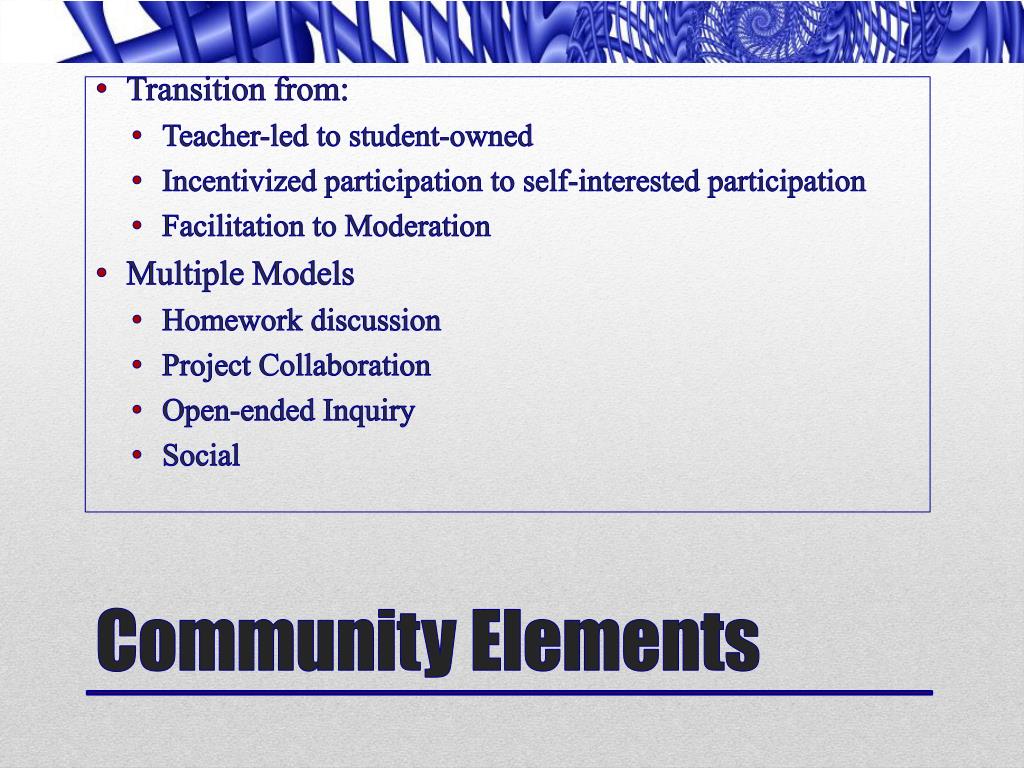 • Transition from:
  • Teacher-led to student-owned
  • Incentivized participation to self-interested participation
  • Facilitation to Moderation
• Multiple Models
  • Homework discussion
  • Project Collaboration
  • Open-ended Inquiry
  • Social

Community Elements